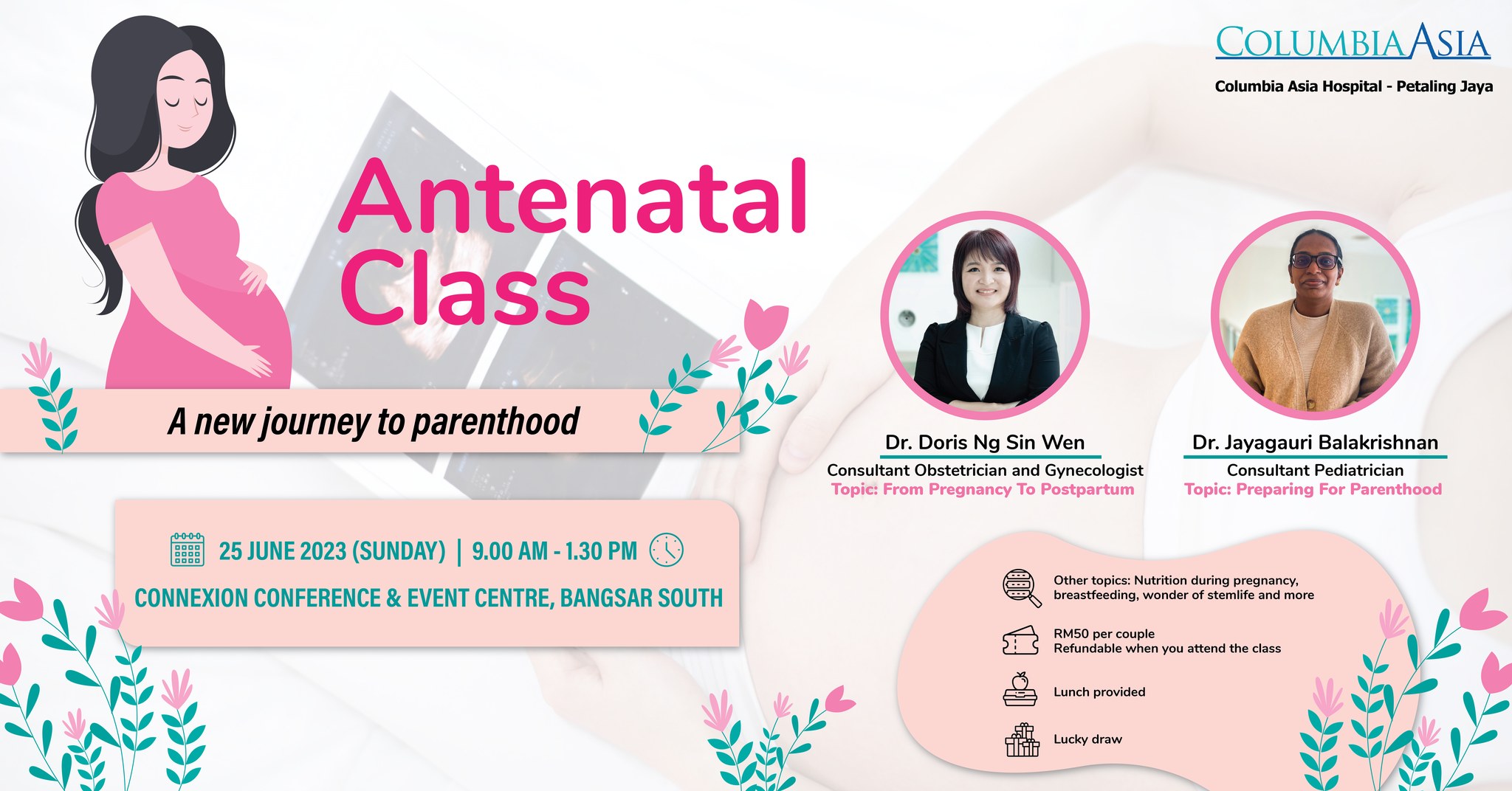 COLUMBIA ASIA
Columbia Asia Hospital - Petaling Jaya

Antenatal Class

A new journey to parenthood

25 JUNE 2023 (SUNDAY) | 9.00 AM - 1.30 PM
CONNEXION CONFERENCE & EVENT CENTRE, BANGSAR SOUTH

Dr. Doris Ng Sin Wen
Consultant Obstetrician and Gynecologist
Topic: From Pregnancy To Postpartum

Dr. Jayagauri Balakrishnan
Consultant Pediatrician
Topic: Preparing For Parenthood

Other topics: Nutrition during pregnancy, breastfeeding, wonder of stemlife and more

RM50 per couple
Refundable when you attend the class

Lunch provided

Lucky draw